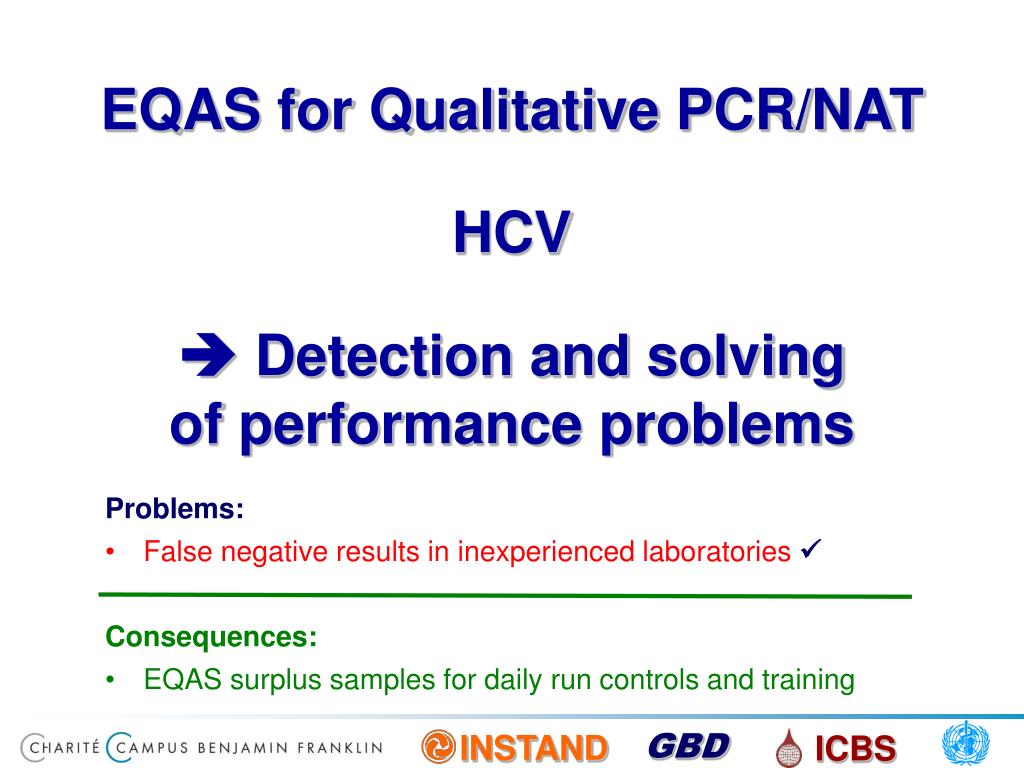 EQAS for Qualitative PCR/NAT

HCV

➔ Detection and solving of performance problems

Problems:
• False negative results in inexperienced laboratories ✓

Consequences:
• EQAS surplus samples for daily run controls and training

CHARITÉ CAMPUS BENJAMIN FRANKLIN INSTAND GBD ICBS